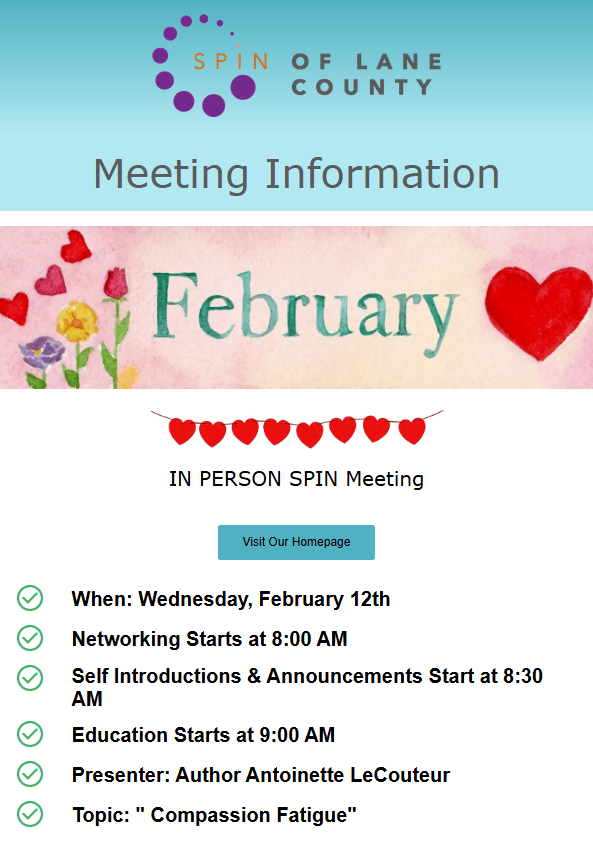 SPIN OF LANE COUNTY

Meeting Information

February

IN PERSON SPIN Meeting

Visit Our Homepage

When: Wednesday, February 12th

Networking Starts at 8:00 AM

Self Introductions & Announcements Start at 8:30 AM

Education Starts at 9:00 AM

Presenter: Author Antoinette LeCouteur

Topic: " Compassion Fatigue"